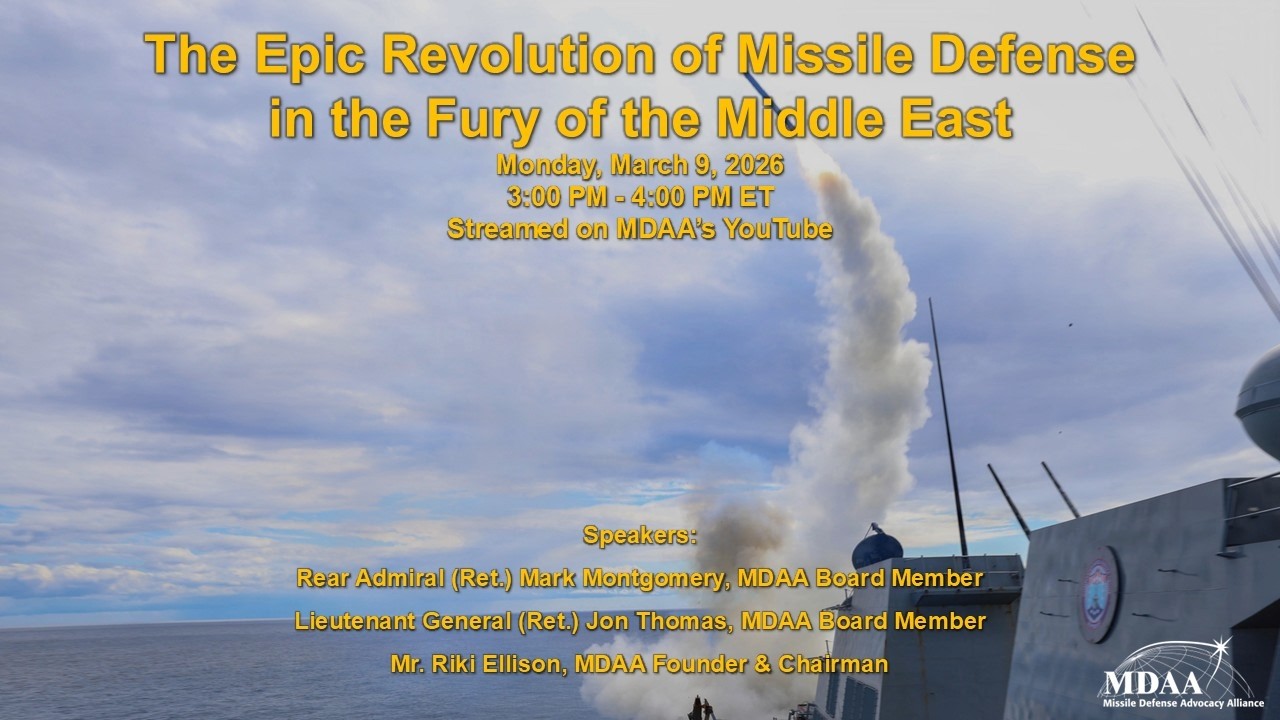 The Epic Revolution of Missile Defense in the Fury of the Middle East

Monday, March 9, 2026
3:00 PM - 4:00 PM ET
Streamed on MDAA's YouTube

Speakers:
Rear Admiral (Ret.) Mark Montgomery, MDAA Board Member
Lieutenant General (Ret.) Jon Thomas, MDAA Board Member
Mr. Riki Ellison, MDAA Founder & Chairman

MDAA
Missile Defense Advocacy Alliance